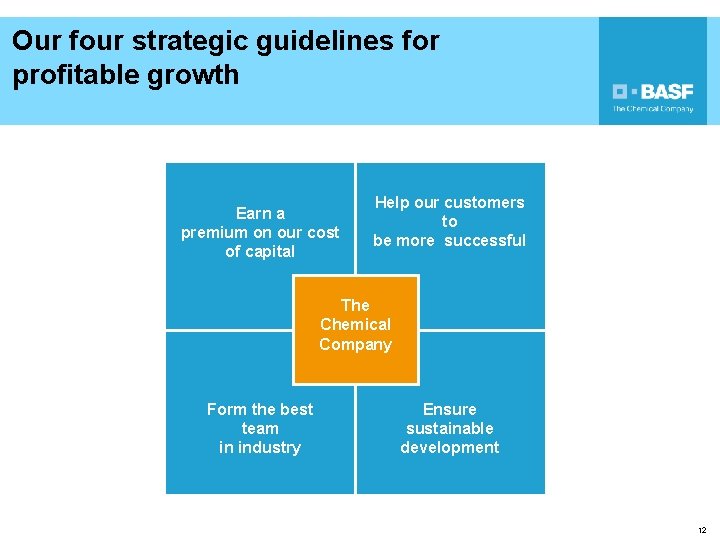 Our four strategic guidelines for profitable growth

BASF
The Chemical Company

Earn a premium on our cost of capital

Help our customers to be more successful

The Chemical Company

Form the best team in industry

Ensure sustainable development

12